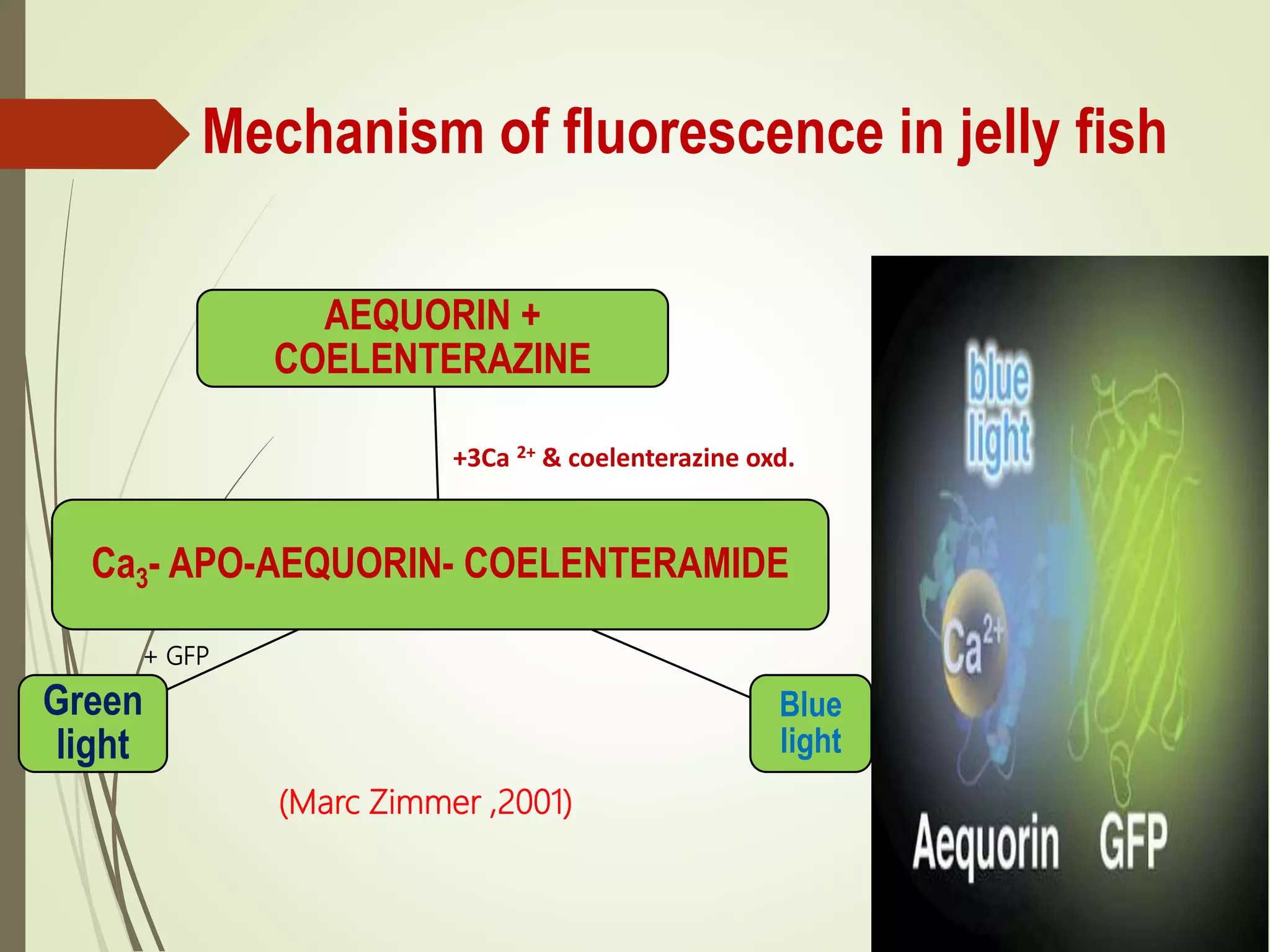 Mechanism of fluorescence in jelly fish

AEQUORIN + COELENTERAZINE

+3Ca $^{2+}$ & coelenterazine oxd.

$Ca_3$- APO-AEQUORIN- COELENTERAMIDE

+ GFP

Green light

Blue light

(Marc Zimmer ,2001)

blue light

$Ca^{2+}$

Aequorin GFP